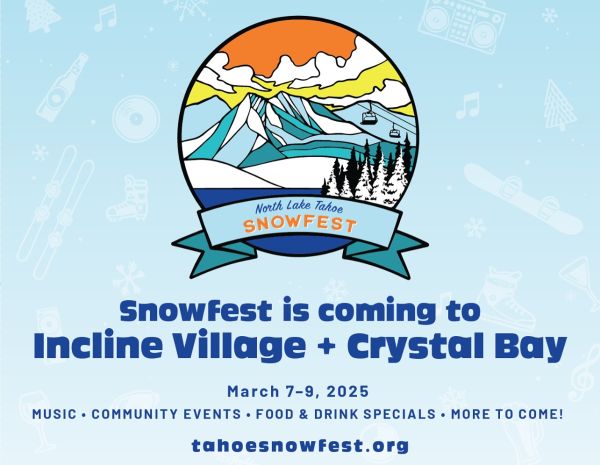 North Lake Tahoe
SNOWFEST

Snowfest is coming to
Incline Village + Crystal Bay

March 7–9, 2025
MUSIC • COMMUNITY EVENTS • FOOD & DRINK SPECIALS • MORE TO COME!

tahoesnowfest.org